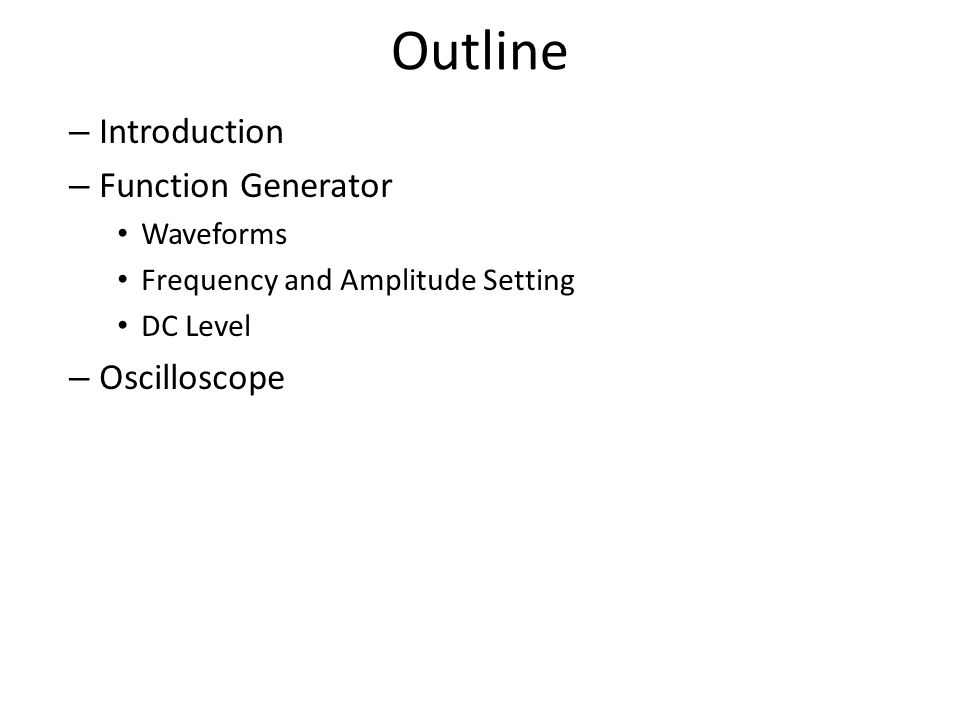 Outline

– Introduction
– Function Generator
  • Waveforms
  • Frequency and Amplitude Setting
  • DC Level
– Oscilloscope